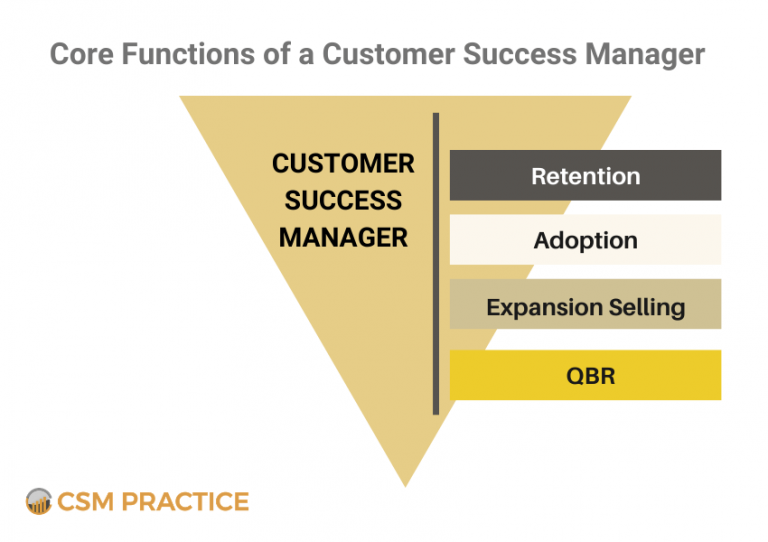 Core Functions of a Customer Success Manager

CUSTOMER SUCCESS MANAGER

Retention

Adoption

Expansion Selling

QBR

CSM PRACTICE